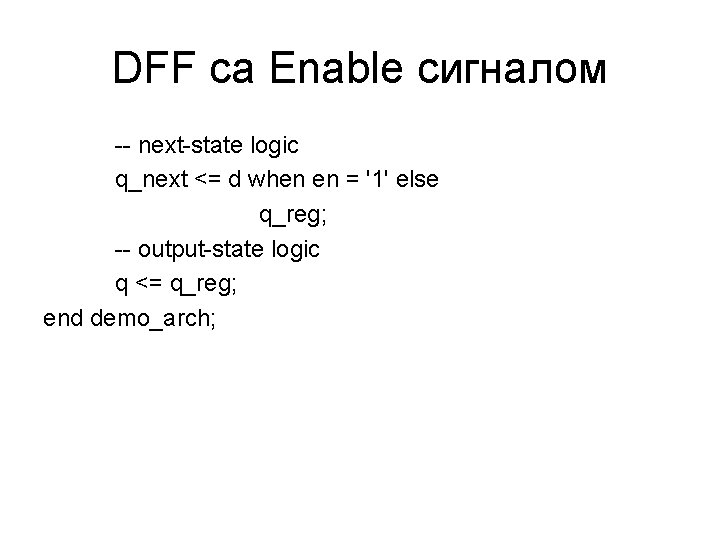 DFF са Enable сигналом

-- next-state logic
q_next <= d when en = '1' else
q_reg;
-- output-state logic
q <= q_reg;
end demo_arch;